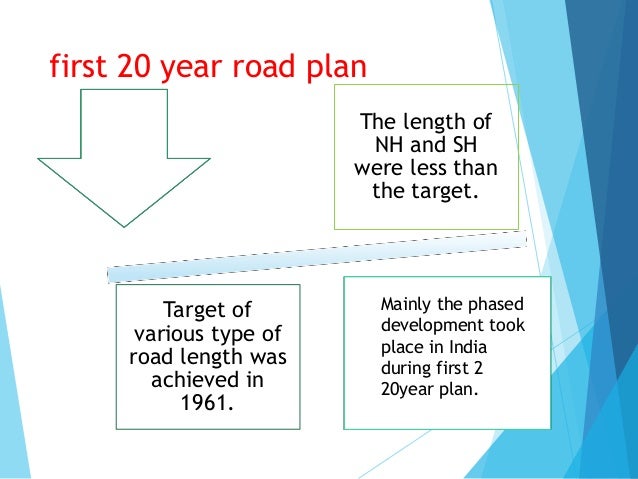 first 20 year road plan

The length of NH and SH were less than the target.

Target of various type of road length was achieved in 1961.

Mainly the phased development took place in India during first 2 20year plan.